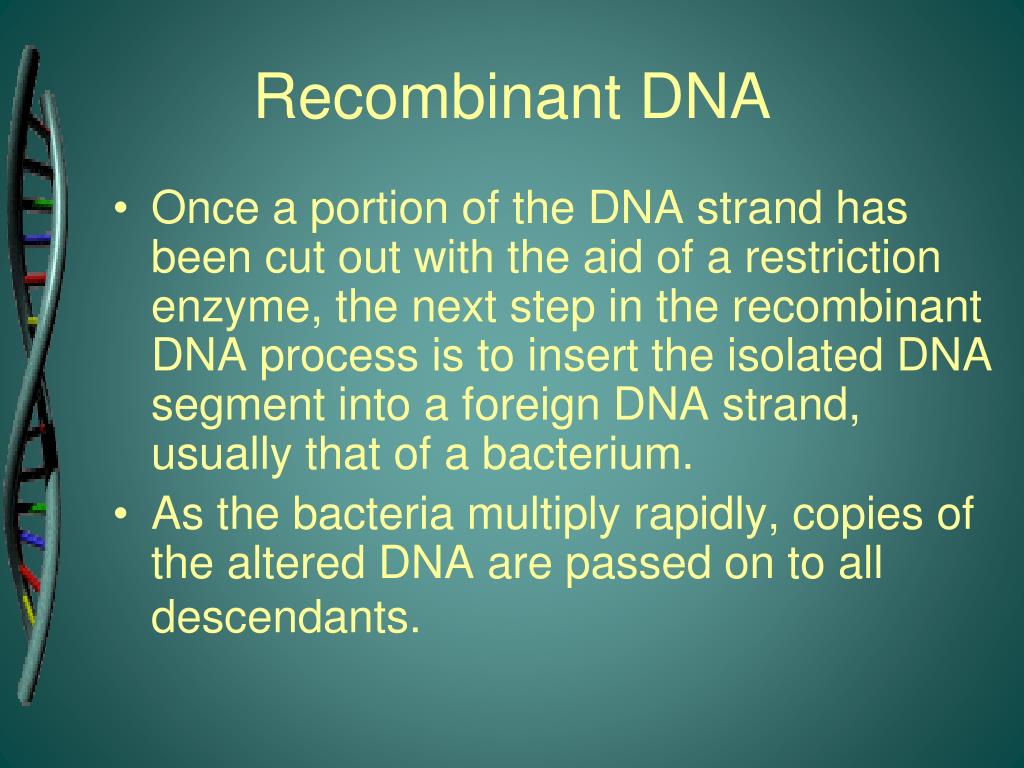 Recombinant DNA

• Once a portion of the DNA strand has been cut out with the aid of a restriction enzyme, the next step in the recombinant DNA process is to insert the isolated DNA segment into a foreign DNA strand, usually that of a bacterium.
• As the bacteria multiply rapidly, copies of the altered DNA are passed on to all descendants.